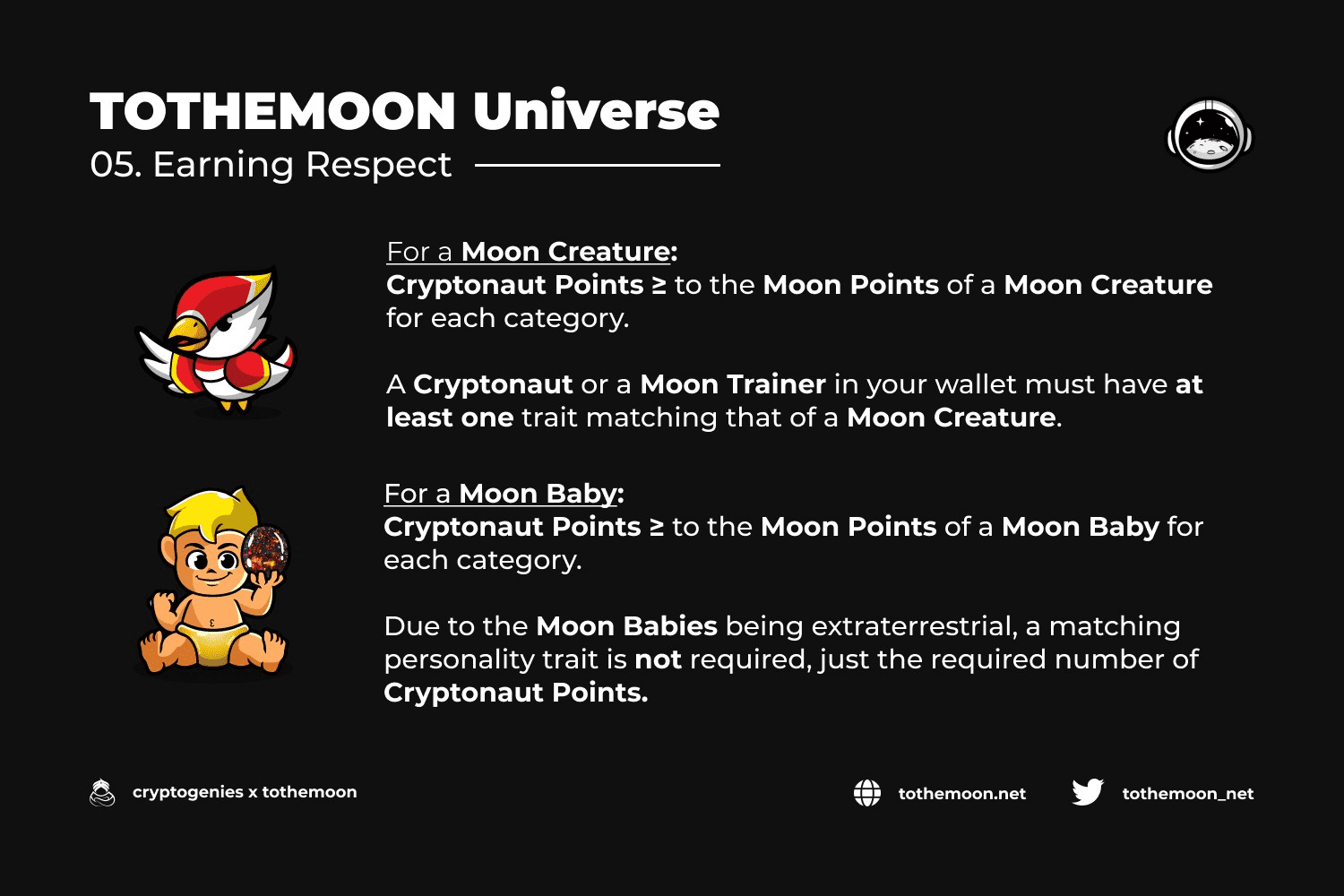 TOTHEMOON Universe
05. Earning Respect

For a Moon Creature:
Cryptonaut Points ≥ to the Moon Points of a Moon Creature for each category.

A Cryptonaut or a Moon Trainer in your wallet must have at least one trait matching that of a Moon Creature.

For a Moon Baby:
Cryptonaut Points ≥ to the Moon Points of a Moon Baby for each category.

Due to the Moon Babies being extraterrestrial, a matching personality trait is not required, just the required number of Cryptonaut Points.

cryptogenies x tothemoon

tothemoon.net

tothemoon_net